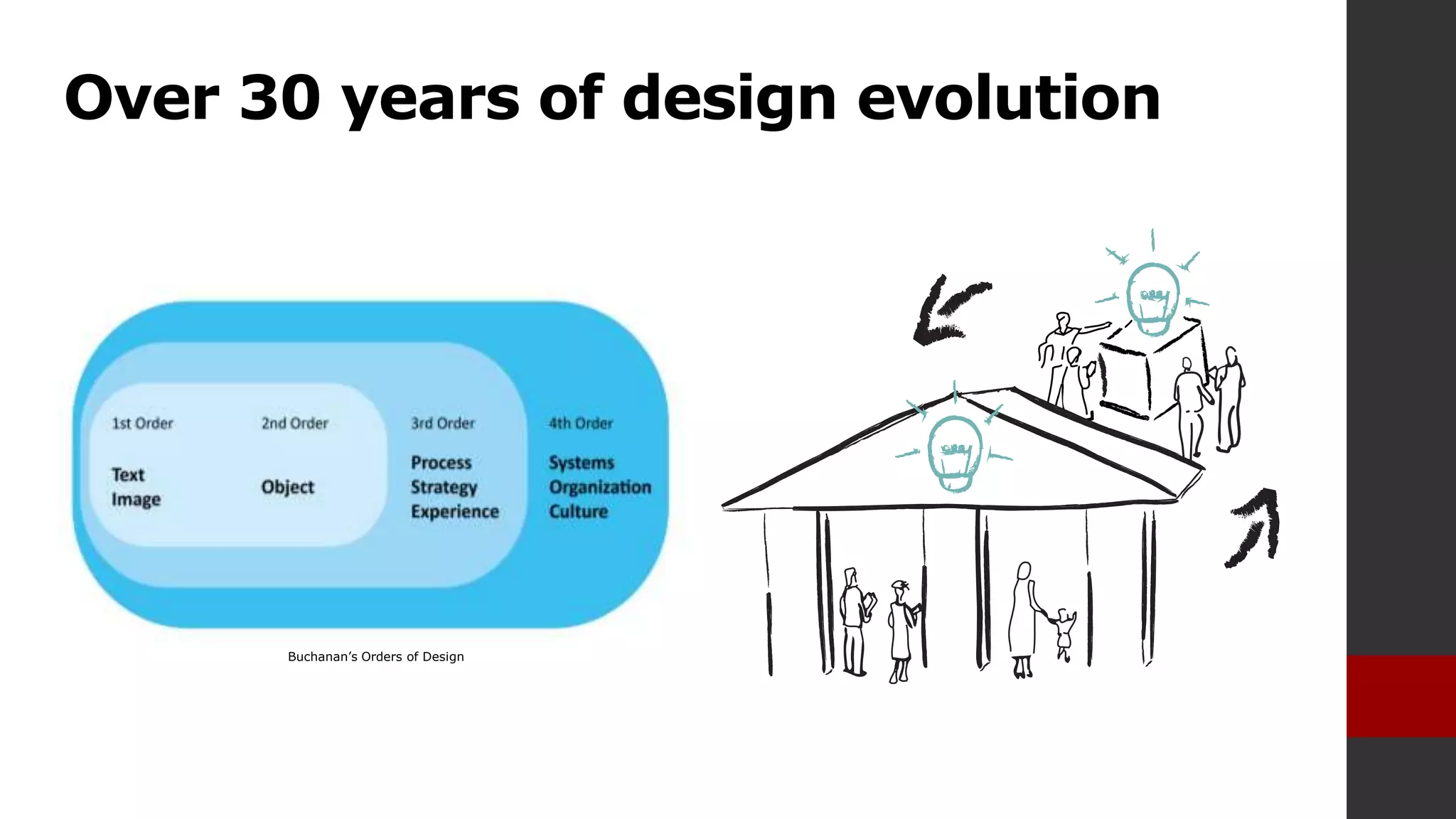 Over 30 years of design evolution

1st Order

Text
Image

2nd Order

Object

3rd Order

Process
Strategy
Experience

4th Order

Systems
Organization
Culture

Buchanan's Orders of Design